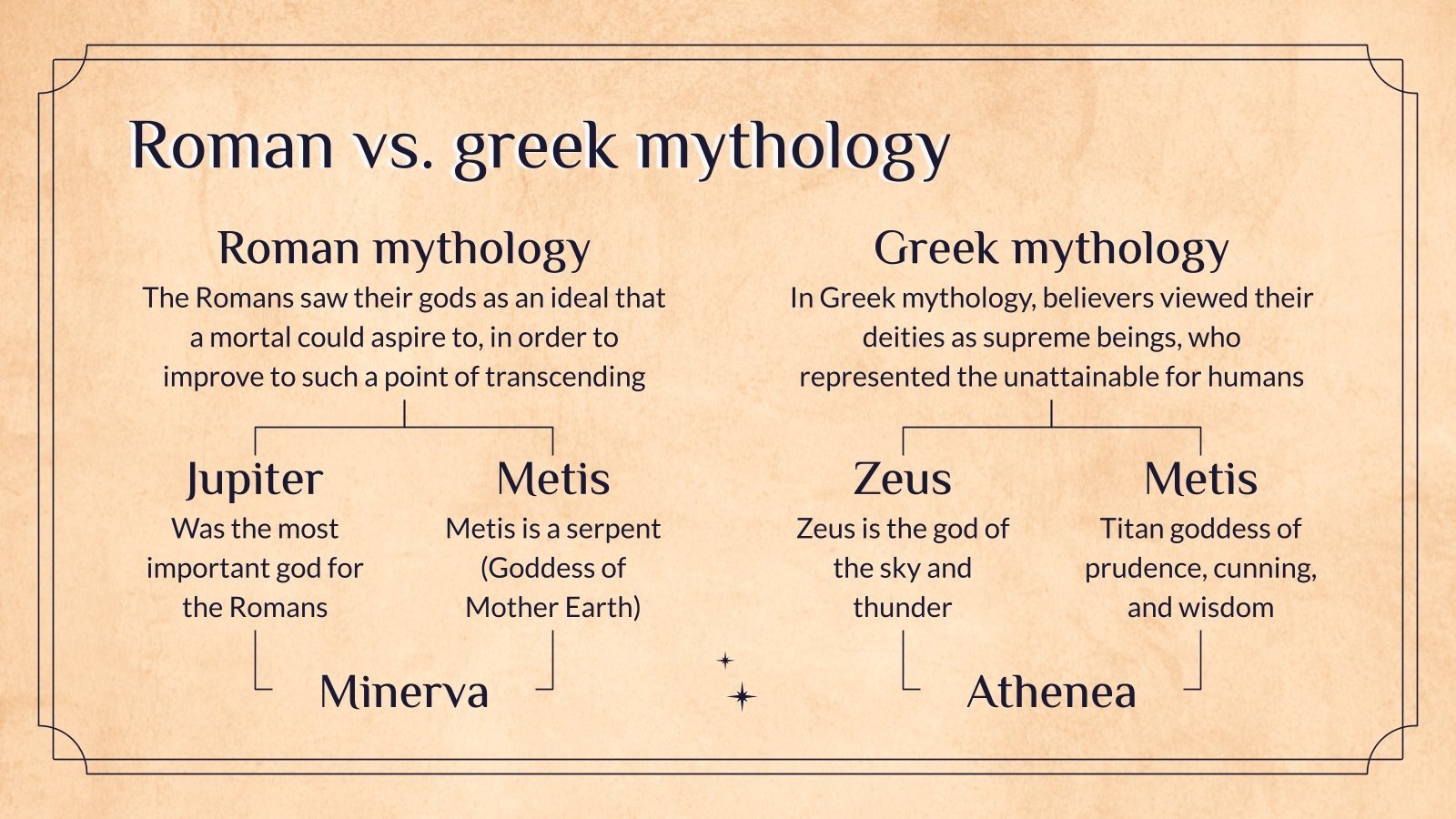 Roman vs. greek mythology

Roman mythology

The Romans saw their gods as an ideal that a mortal could aspire to, in order to improve to such a point of transcending

Jupiter

Was the most important god for the Romans

Metis

Metis is a serpent (Goddess of Mother Earth)

Minerva

Greek mythology

In Greek mythology, believers viewed their deities as supreme beings, who represented the unattainable for humans

Zeus

Zeus is the god of the sky and thunder

Metis

Titan goddess of prudence, cunning, and wisdom

Athenea